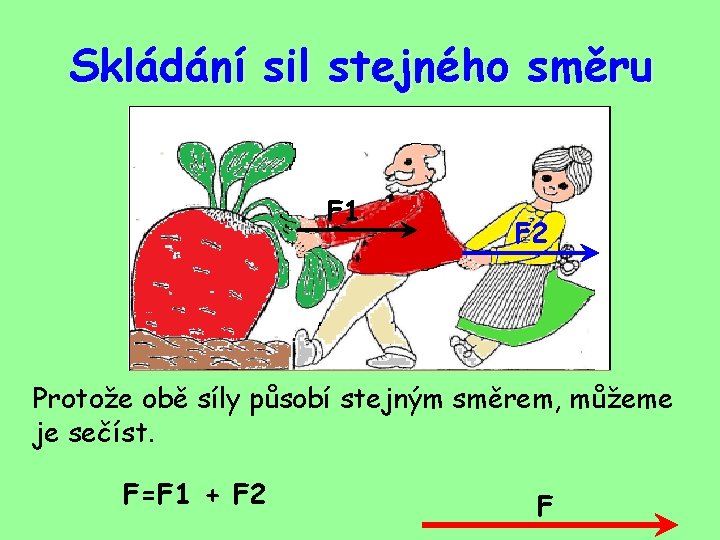 Skládání sil stejného směru

F1

F2

Protože obě síly působí stejným směrem, můžeme je sečíst.

F=F1 + F2

F